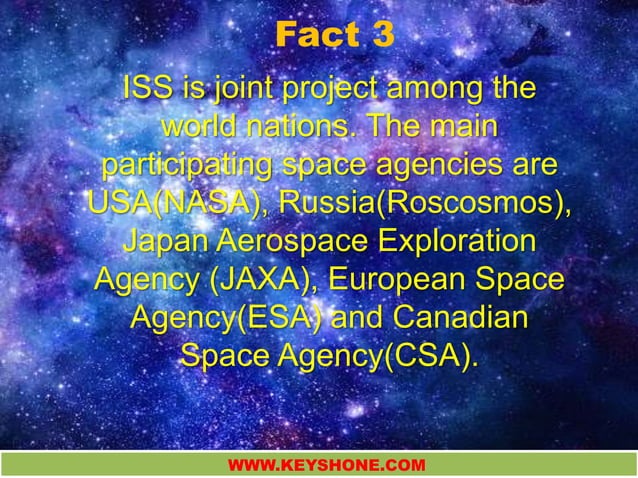 Fact 3

ISS is joint project among the world nations. The main participating space agencies are USA(NASA), Russia(Roscosmos), Japan Aerospace Exploration Agency (JAXA), European Space Agency(ESA) and Canadian Space Agency(CSA).

WWW.KEYSHONE.COM